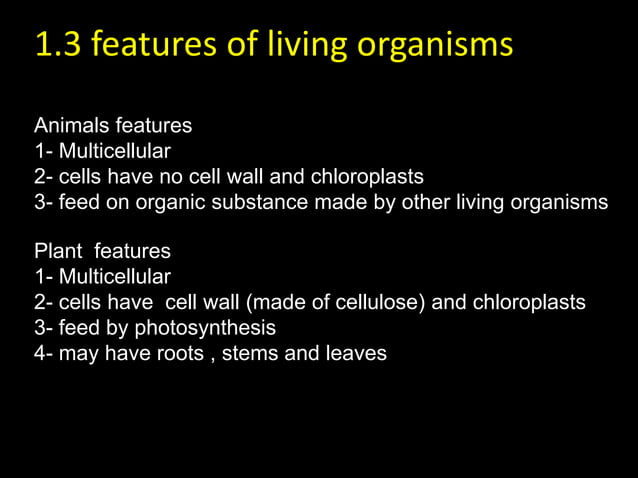 1.3 features of living organisms

Animals features
1- Multicellular
2- cells have no cell wall and chloroplasts
3- feed on organic substance made by other living organisms

Plant features
1- Multicellular
2- cells have cell wall (made of cellulose) and chloroplasts
3- feed by photosynthesis
4- may have roots , stems and leaves